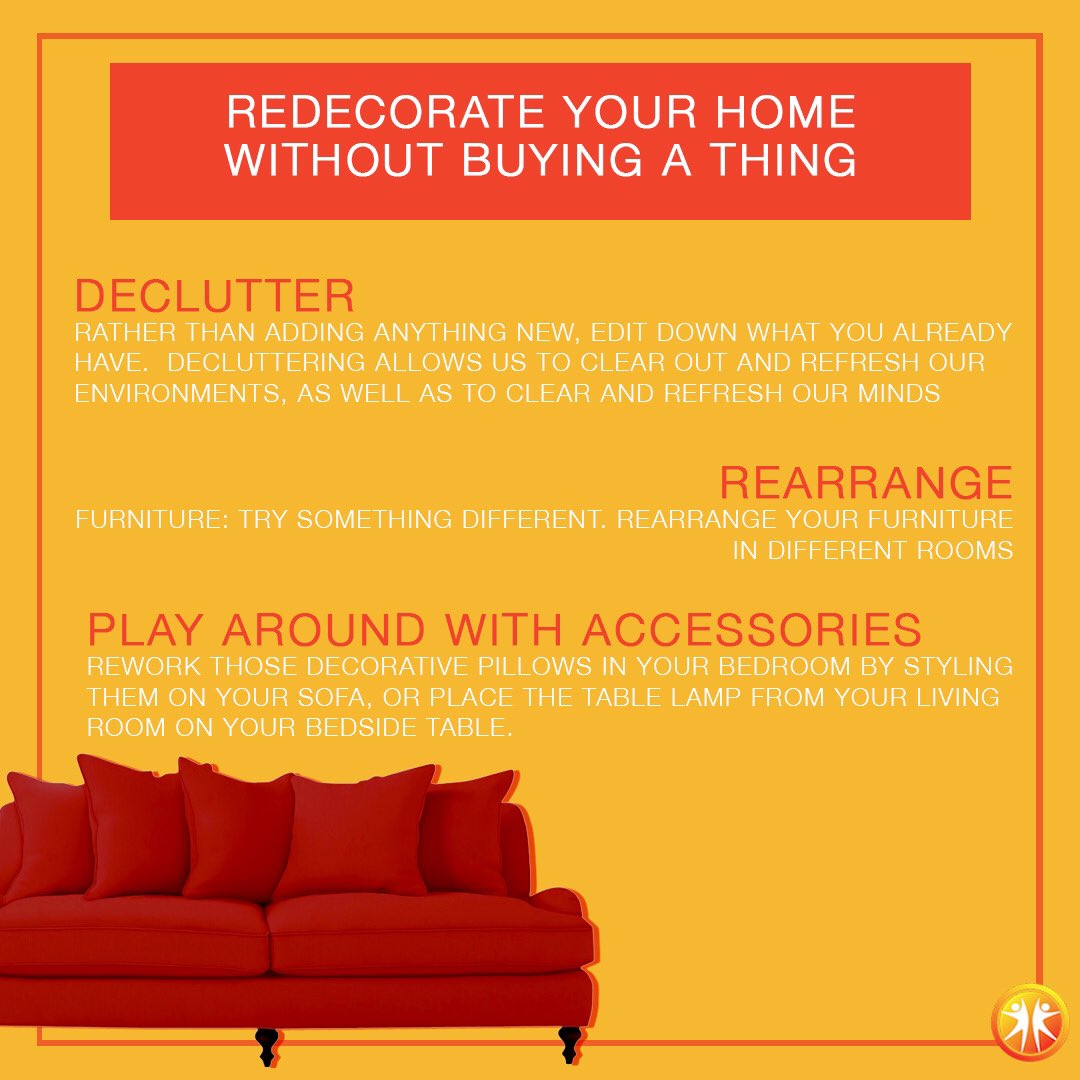 REDECORATE YOUR HOME WITHOUT BUYING A THING

DECLUTTER
RATHER THAN ADDING ANYTHING NEW, EDIT DOWN WHAT YOU ALREADY HAVE. DECLUTTERING ALLOWS US TO CLEAR OUT AND REFRESH OUR ENVIRONMENTS, AS WELL AS TO CLEAR AND REFRESH OUR MINDS

REARRANGE
FURNITURE: TRY SOMETHING DIFFERENT. REARRANGE YOUR FURNITURE IN DIFFERENT ROOMS

PLAY AROUND WITH ACCESSORIES
REWORK THOSE DECORATIVE PILLOWS IN YOUR BEDROOM BY STYLING THEM ON YOUR SOFA, OR PLACE THE TABLE LAMP FROM YOUR LIVING ROOM ON YOUR BEDSIDE TABLE.